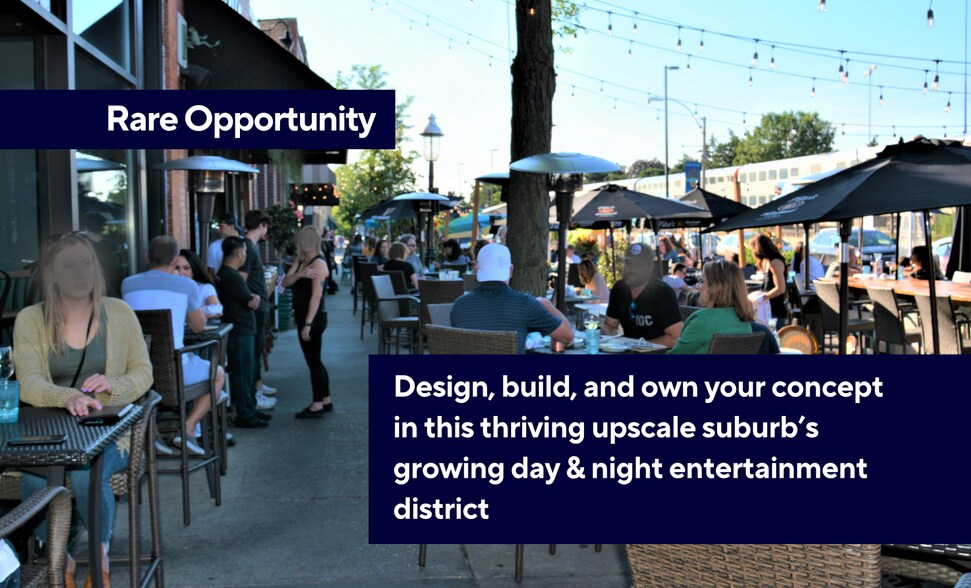 Rare Opportunity

Design, build, and own your concept in this thriving upscale suburb's growing day & night entertainment district